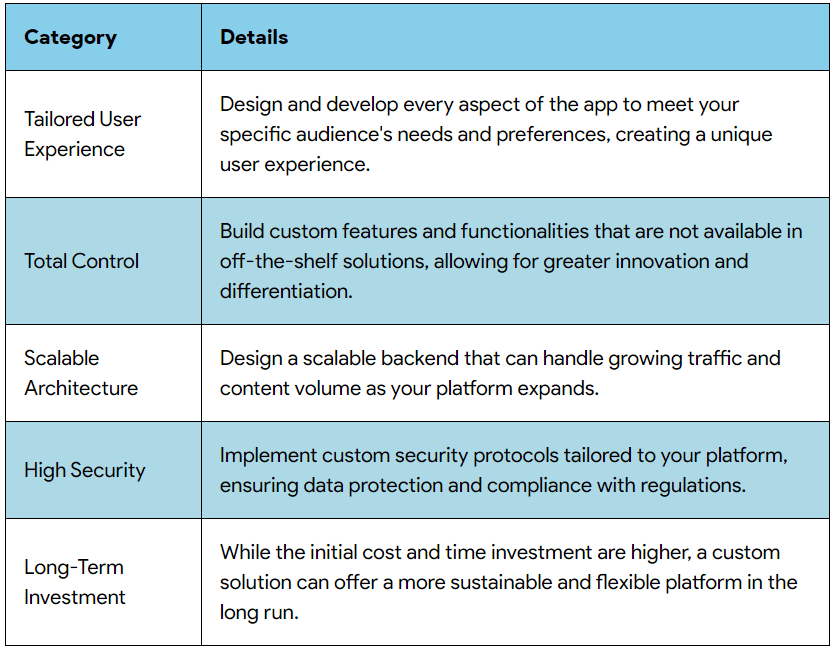 | Category | Details |
|---|---|
| Tailored User Experience | Design and develop every aspect of the app to meet your specific audience's needs and preferences, creating a unique user experience. |
| Total Control | Build custom features and functionalities that are not available in off-the-shelf solutions, allowing for greater innovation and differentiation. |
| Scalable Architecture | Design a scalable backend that can handle growing traffic and content volume as your platform expands. |
| High Security | Implement custom security protocols tailored to your platform, ensuring data protection and compliance with regulations. |
| Long-Term Investment | While the initial cost and time investment are higher, a custom solution can offer a more sustainable and flexible platform in the long run. |